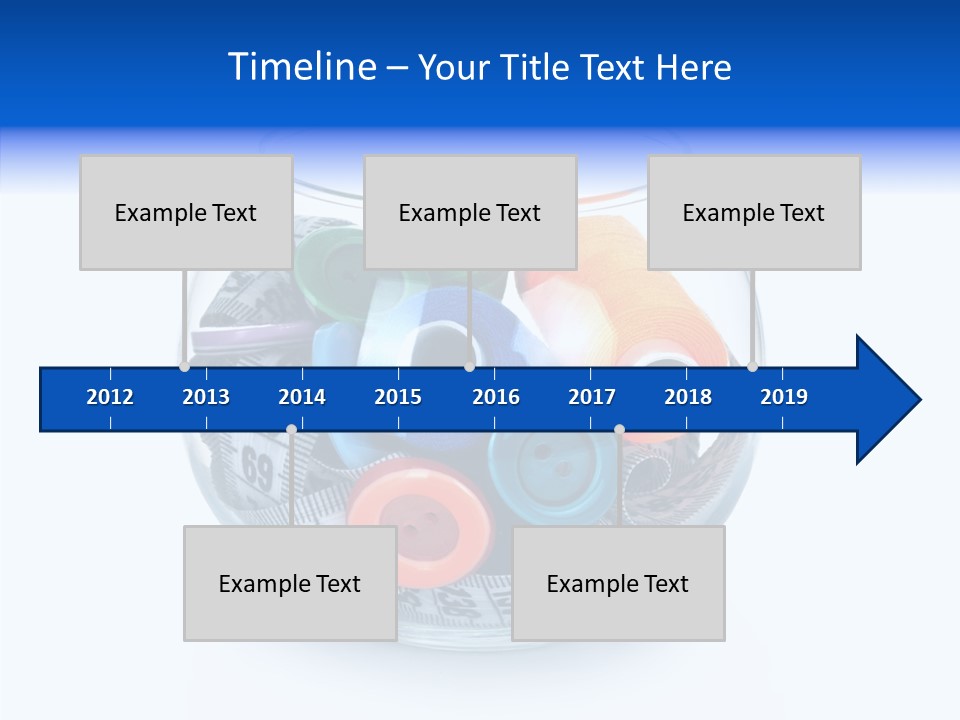 Timeline – Your Title Text Here

Example Text

Example Text

Example Text

2012 2013 2014 2015 2016 2017 2018 2019

Example Text

Example Text